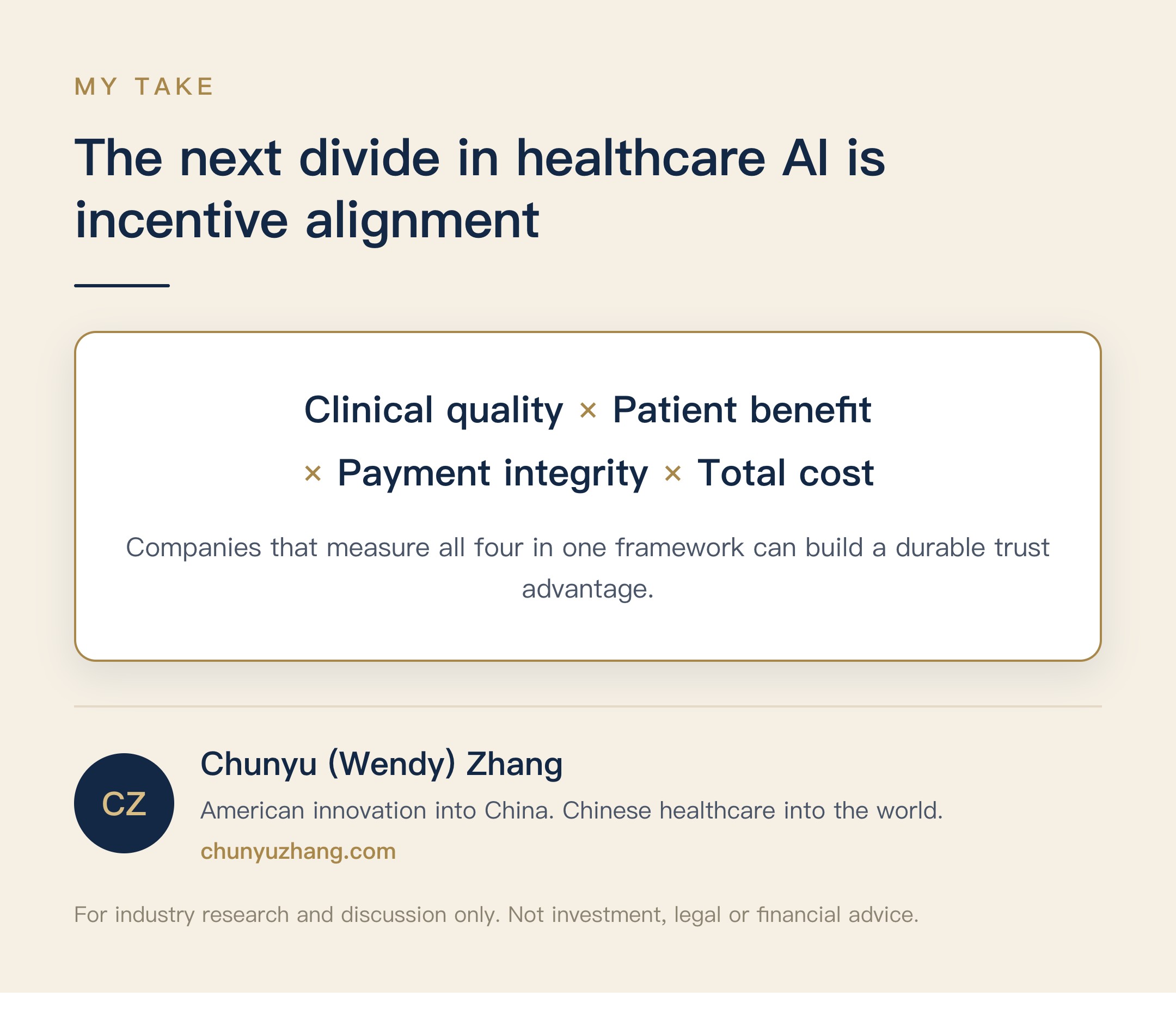 MY TAKE

The next divide in healthcare AI is incentive alignment

Clinical quality × Patient benefit × Payment integrity × Total cost

Companies that measure all four in one framework can build a durable trust advantage.

CZ

Chunyu (Wendy) Zhang

American innovation into China. Chinese healthcare into the world.

chunyuzhang.com

For industry research and discussion only. Not investment, legal or financial advice.